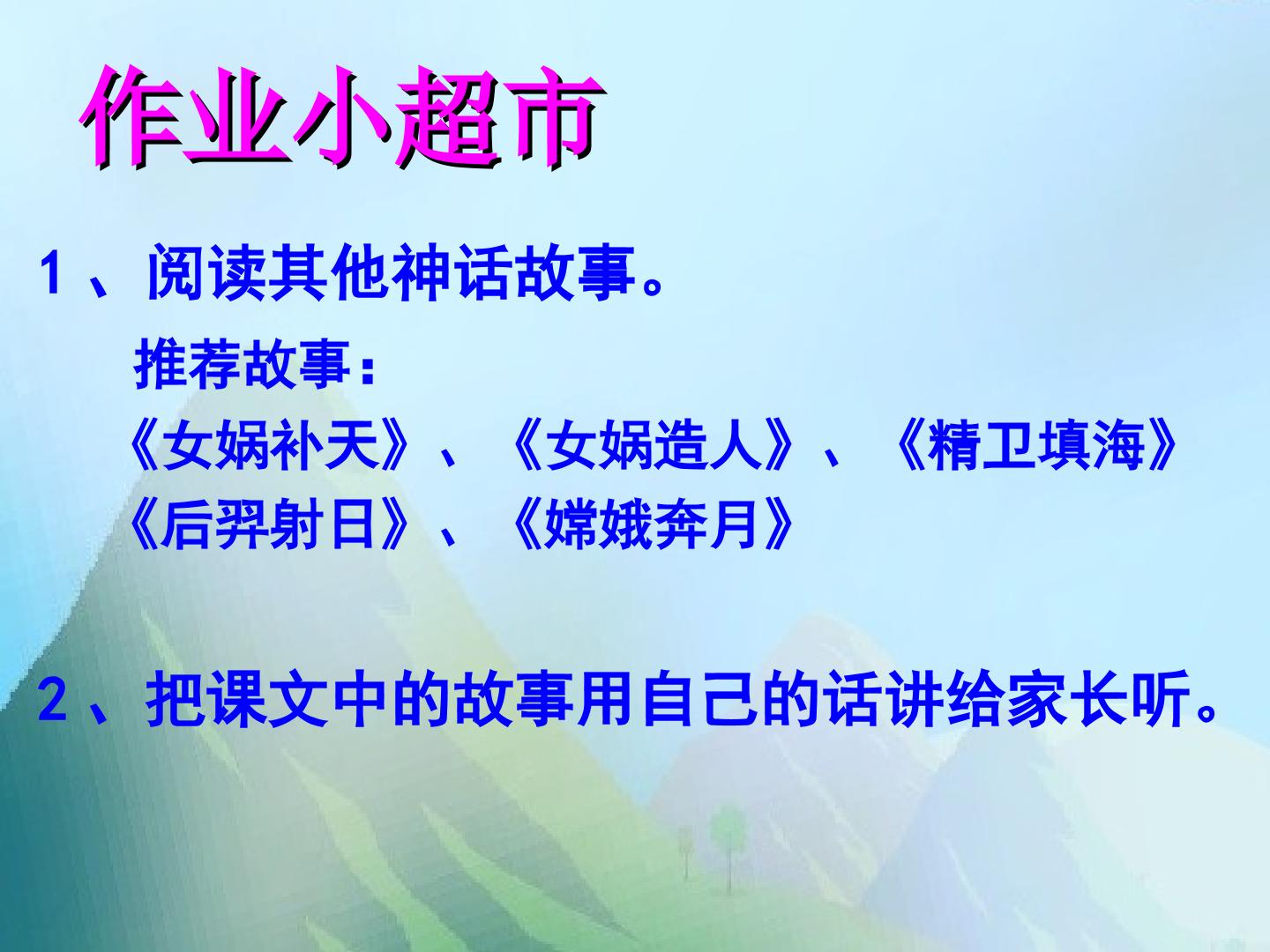 作业小超市

1、阅读其他神话故事。

推荐故事：

《女娲补天》、《女娲造人》、《精卫填海》
《后羿射日》、《嫦娥奔月》

2、把课文中的故事用自己的话讲给家长听。